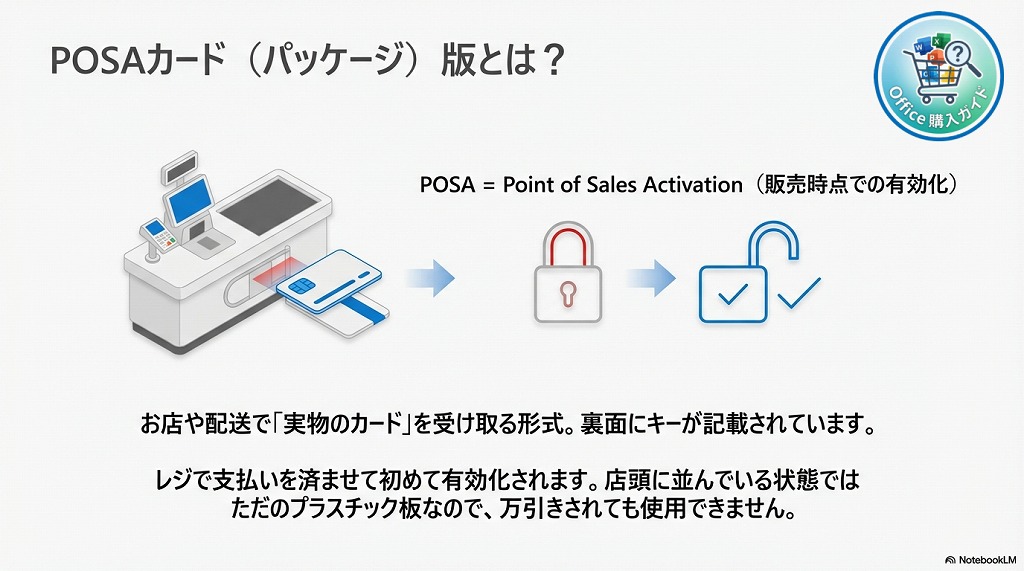 POSAカード（パッケージ）版とは？

Office 購入ガイド

POSA = Point of Sales Activation（販売時点での有効化）

お店や配送で「実物のカード」を受け取る形式。裏面にキーが記載されています。

レジで支払いを済ませて初めて有効化されます。店頭に並んでいる状態ではただのプラスチック板なので、万引きされても使用できません。

NotebookLM